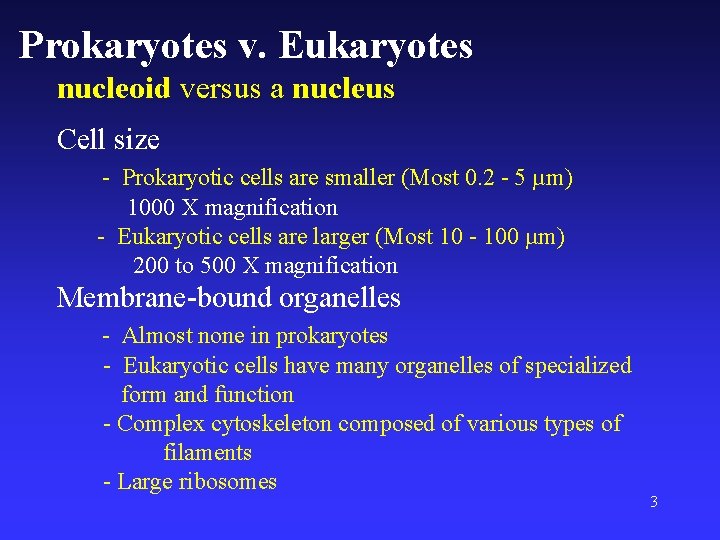 Prokaryotes v. Eukaryotes

nucleoid versus a nucleus

Cell size

- Prokaryotic cells are smaller (Most 0.2 - 5 μm)
1000 X magnification

- Eukaryotic cells are larger (Most 10 - 100 μm)
200 to 500 X magnification

Membrane-bound organelles

- Almost none in prokaryotes

- Eukaryotic cells have many organelles of specialized form and function

- Complex cytoskeleton composed of various types of filaments

- Large ribosomes

3